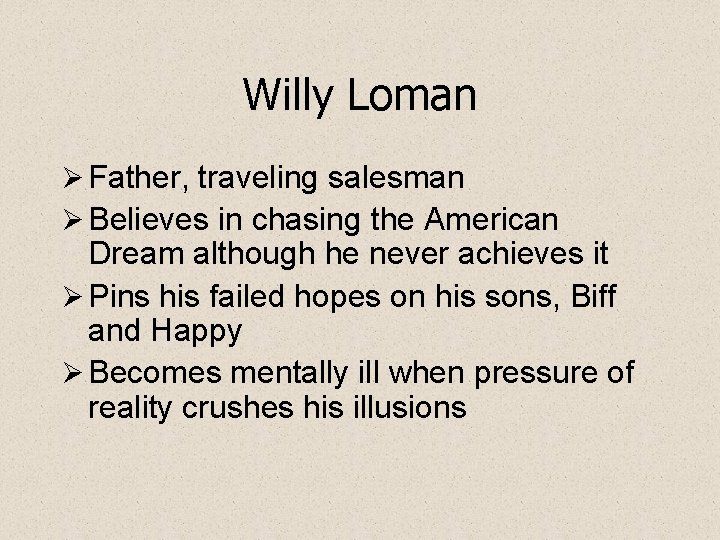 Willy Loman

➢ Father, traveling salesman
➢ Believes in chasing the American Dream although he never achieves it
➢ Pins his failed hopes on his sons, Biff and Happy
➢ Becomes mentally ill when pressure of reality crushes his illusions